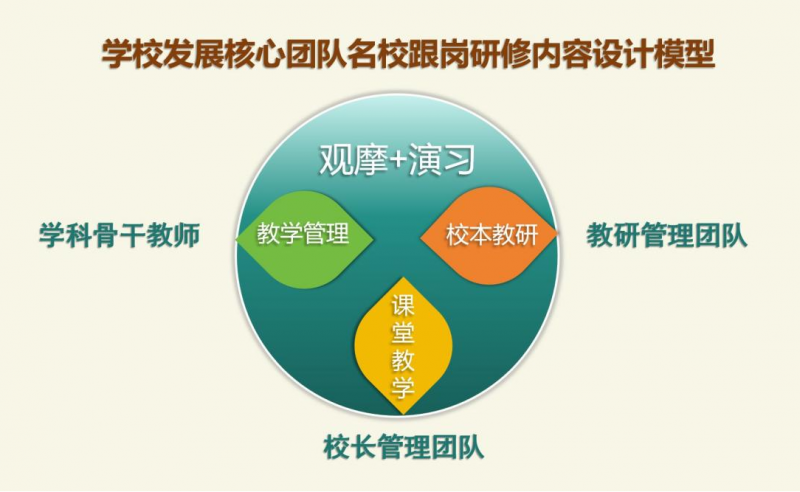 学校发展核心团队名校跟岗研修内容设计模型

观摩+演习

学科骨干教师

教学管理

校本教研

教研管理团队

课堂教学

校长管理团队